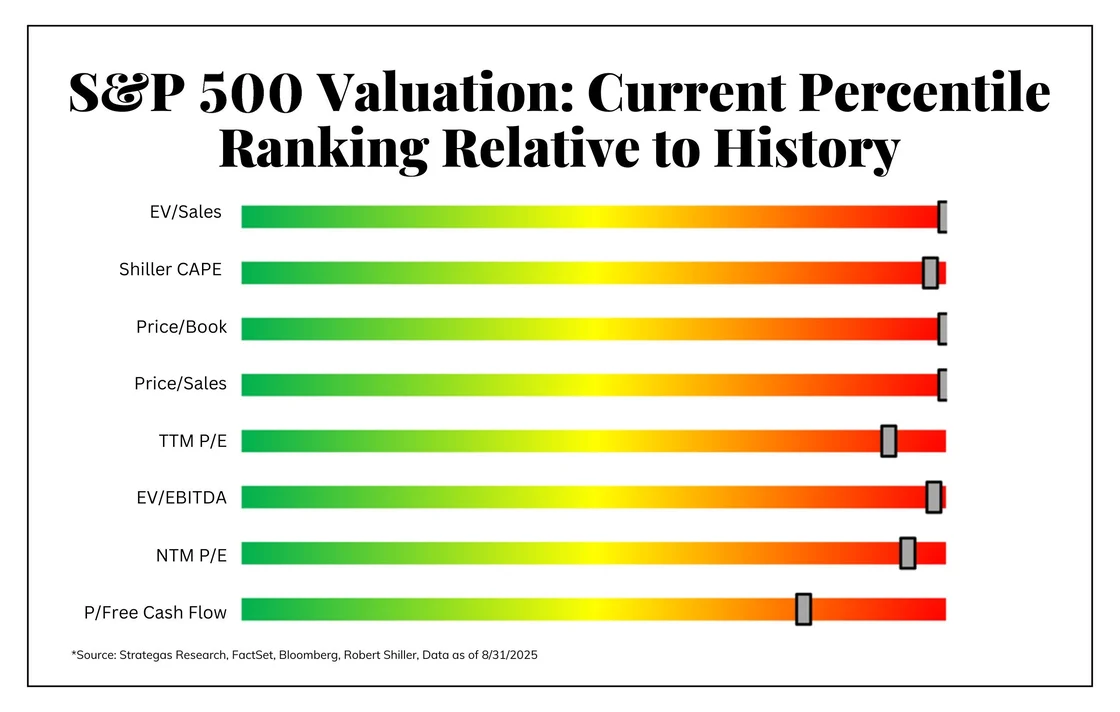 S&P 500 Valuation: Current Percentile Ranking Relative to History

EV/Sales

Shiller CAPE

Price/Book

Price/Sales

TTM P/E

EV/EBITDA

NTM P/E

P/Free Cash Flow

*Source: Strategas Research, FactSet, Bloomberg, Robert Shiller, Data as of 8/31/2025